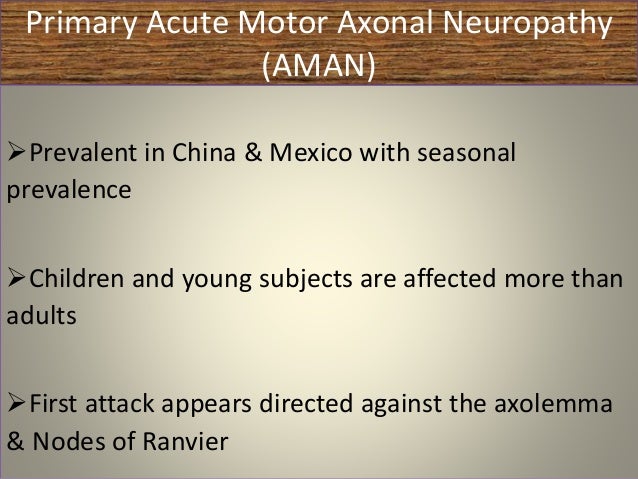 Primary Acute Motor Axonal Neuropathy (AMAN)

➢Prevalent in China & Mexico with seasonal prevalence

➢Children and young subjects are affected more than adults

➢First attack appears directed against the axolemma & Nodes of Ranvier